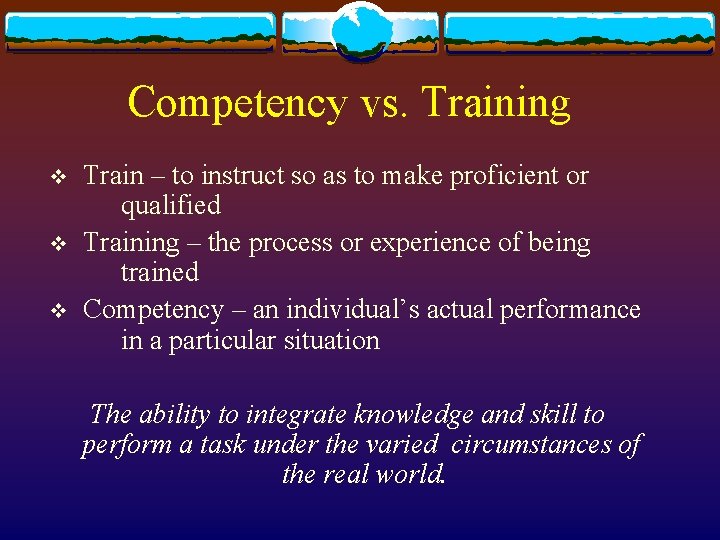 Competency vs. Training

❖ Train – to instruct so as to make proficient or qualified
❖ Training – the process or experience of being trained
❖ Competency – an individual's actual performance in a particular situation

The ability to integrate knowledge and skill to perform a task under the varied circumstances of the real world.